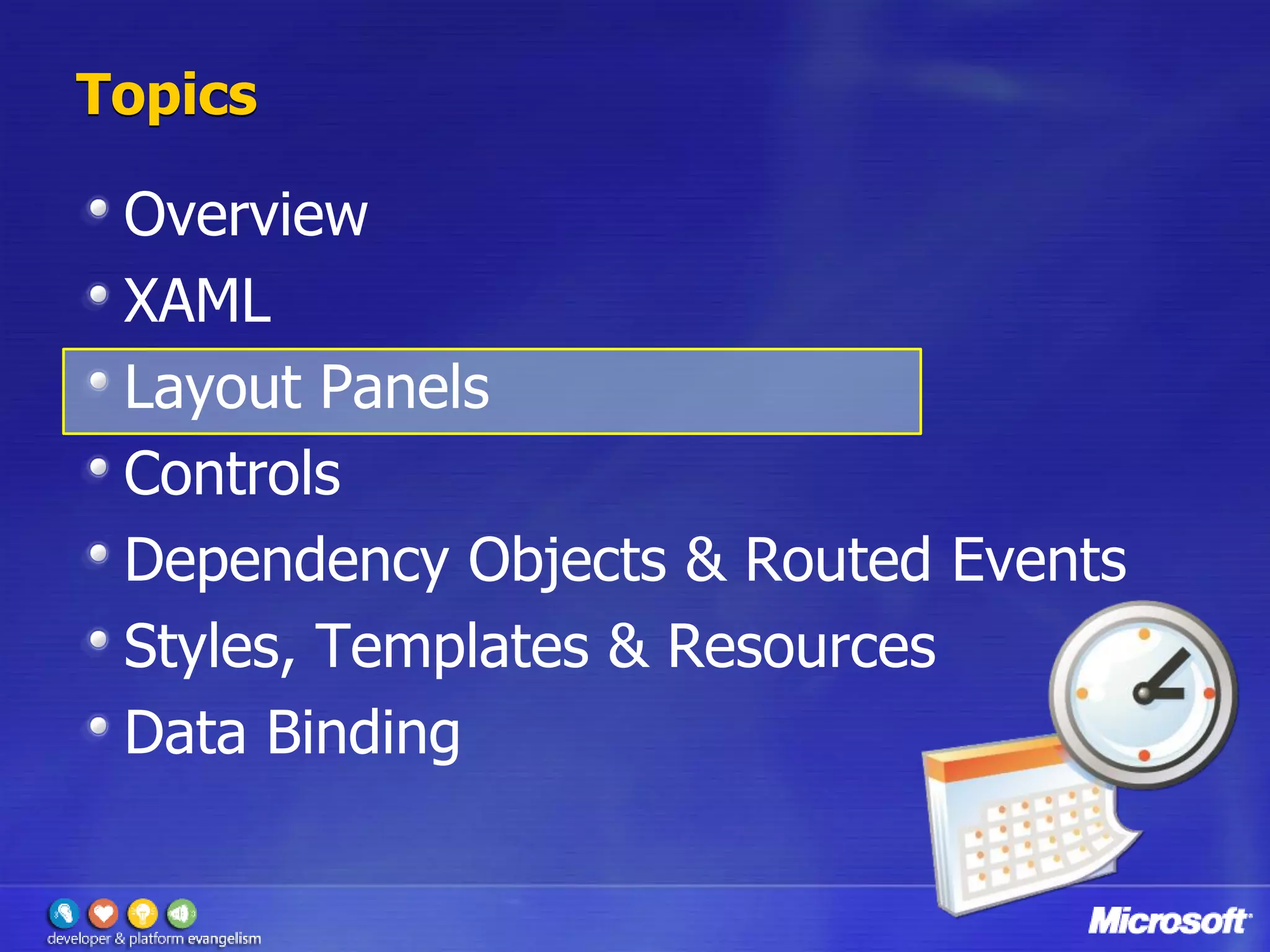 Topics

Overview
XAML
Layout Panels
Controls
Dependency Objects & Routed Events
Styles, Templates & Resources
Data Binding

developer & platform evangelism

Microsoft